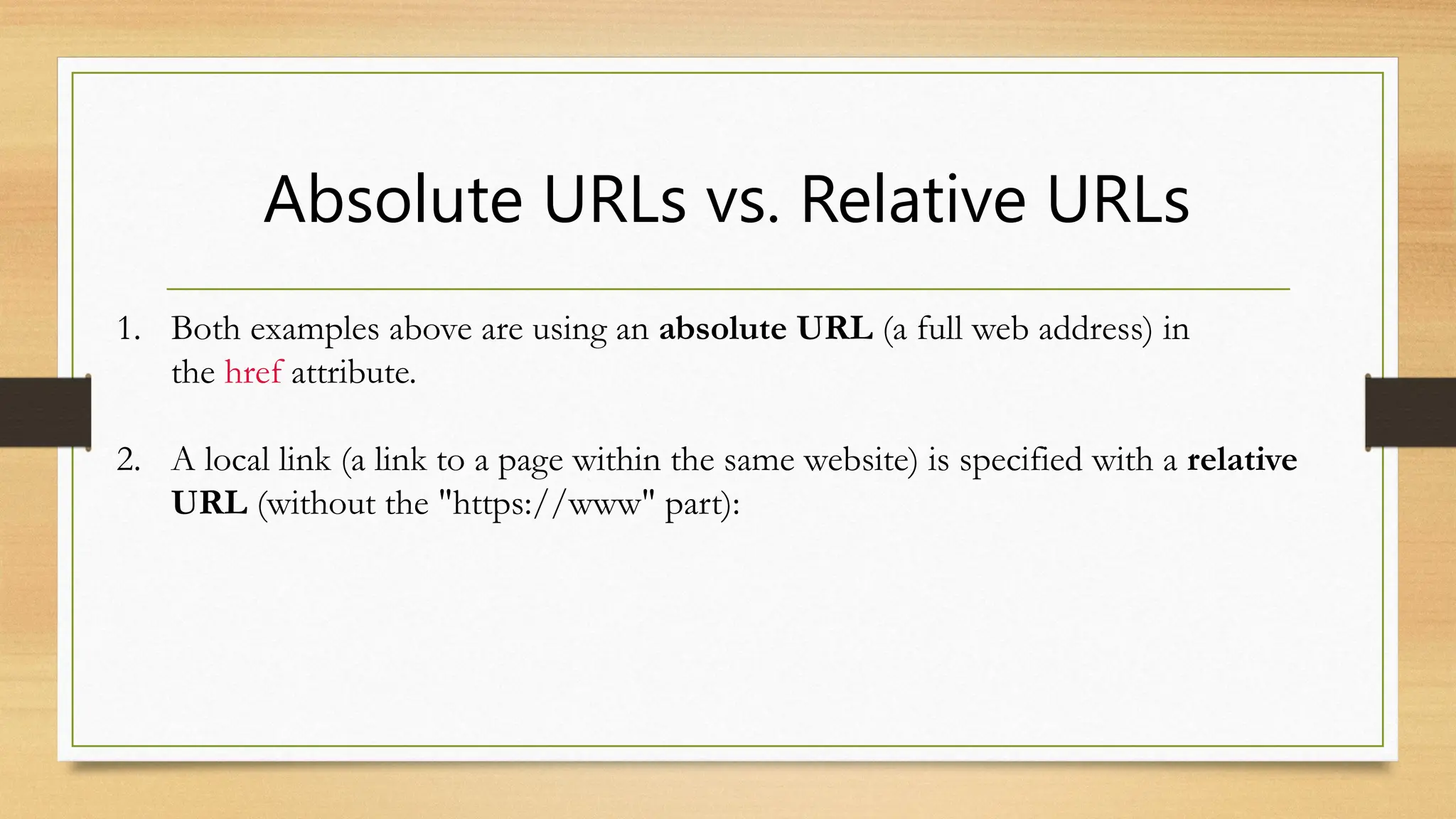 Absolute URLs vs. Relative URLs

1. Both examples above are using an absolute URL (a full web address) in the href attribute.

2. A local link (a link to a page within the same website) is specified with a relative URL (without the "https://www" part):